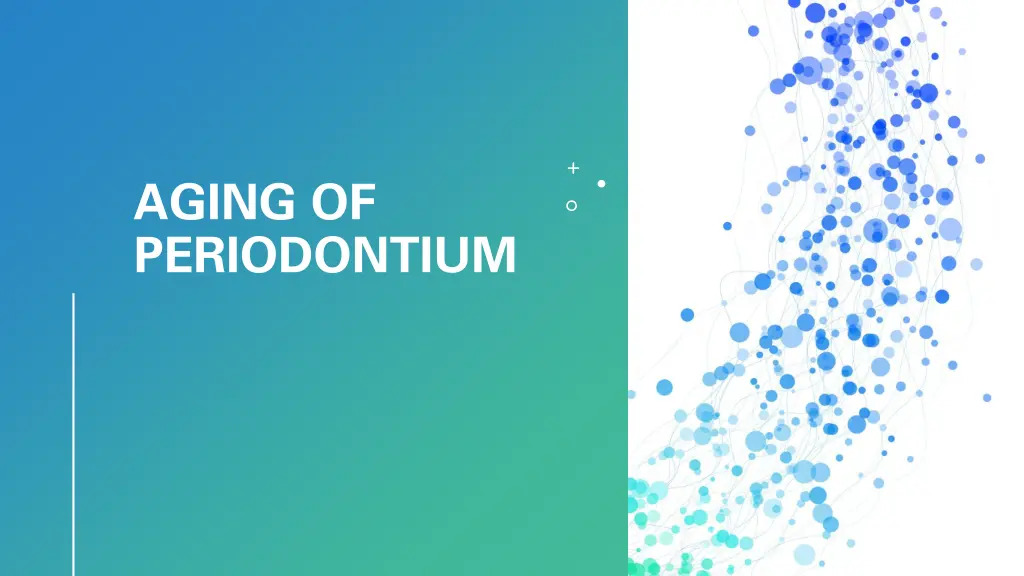 AGING OF PERIODONTIUM